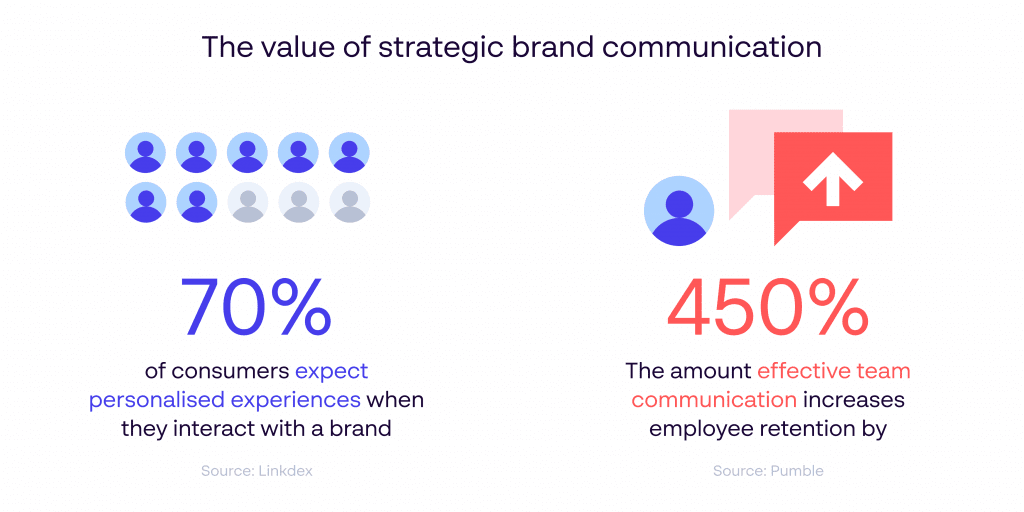 The value of strategic brand communication

70%

of consumers expect personalised experiences when they interact with a brand

Source: Linkdex

450%

The amount effective team communication increases employee retention by

Source: Pumble